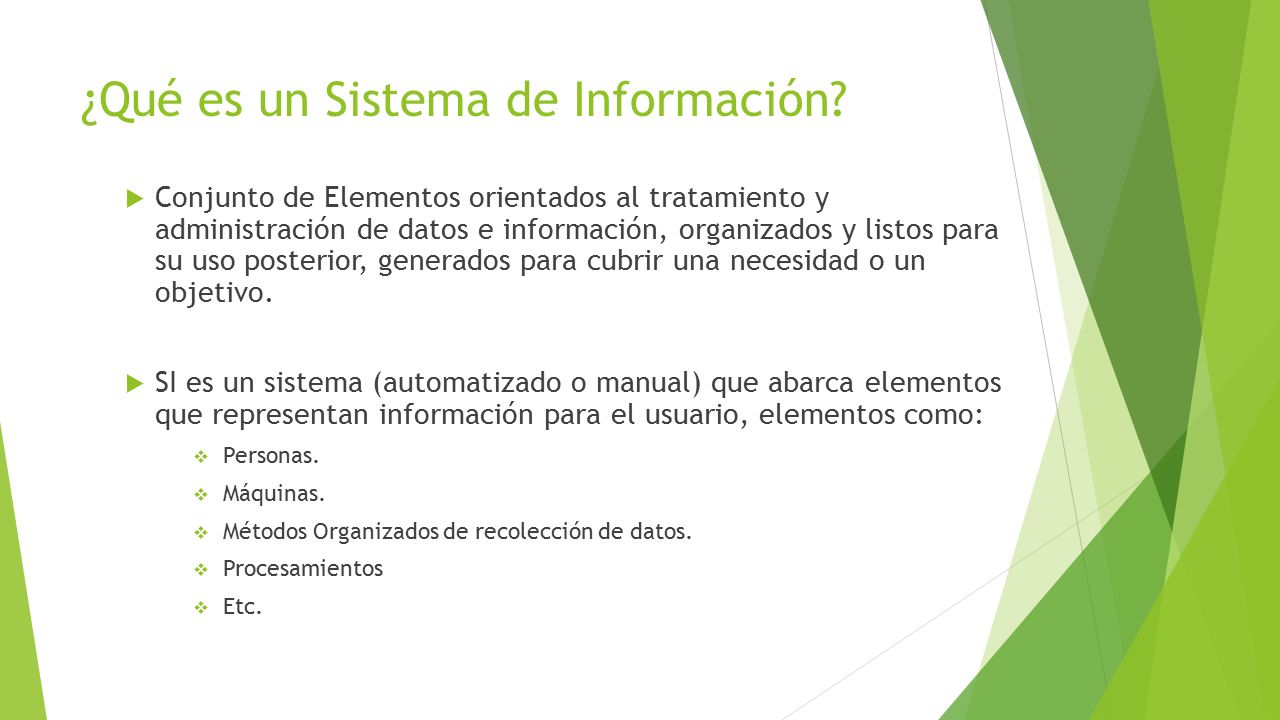 ¿Qué es un Sistema de Información?

Conjunto de Elementos orientados al tratamiento y administración de datos e información, organizados y listos para su uso posterior, generados para cubrir una necesidad o un objetivo.

SI es un sistema (automatizado o manual) que abarca elementos que representan información para el usuario, elementos como:

Personas.

Máquinas.

Métodos Organizados de recolección de datos.

Procesamientos

Etc.